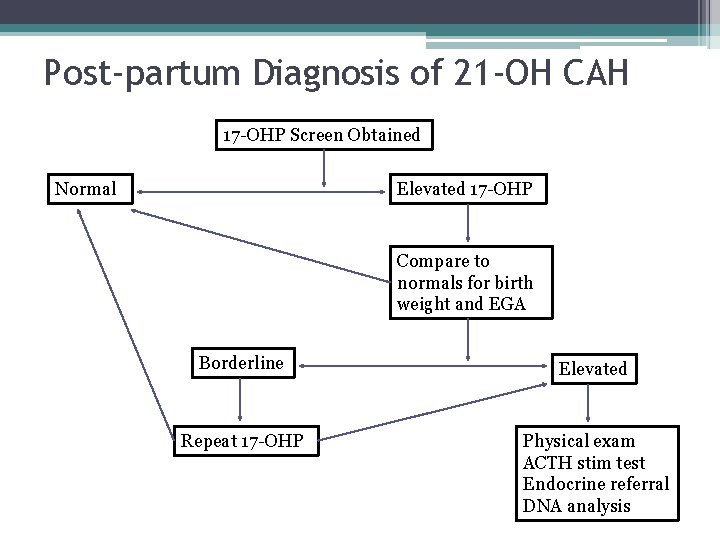 Post-partum Diagnosis of 21-OH CAH

17-OHP Screen Obtained

Normal

Elevated 17-OHP

Compare to normals for birth weight and EGA

Borderline

Elevated

Repeat 17-OHP

Physical exam
ACTH stim test
Endocrine referral
DNA analysis